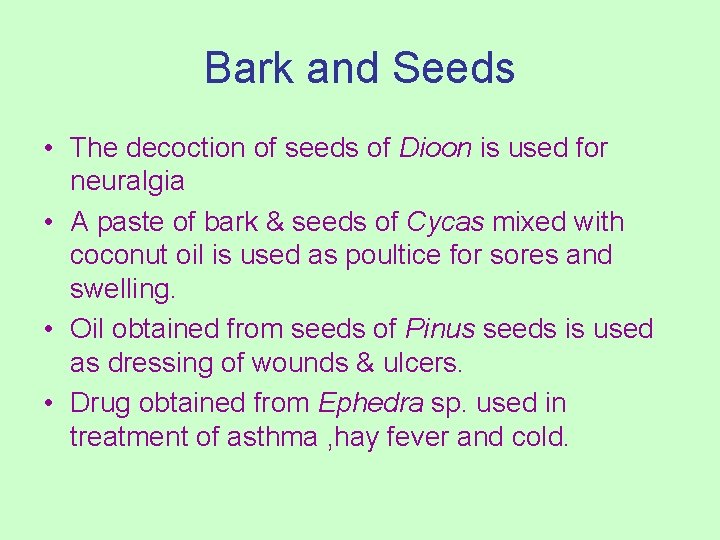 Bark and Seeds

• The decoction of seeds of Dioon is used for neuralgia
• A paste of bark & seeds of Cycas mixed with coconut oil is used as poultice for sores and swelling.
• Oil obtained from seeds of Pinus seeds is used as dressing of wounds & ulcers.
• Drug obtained from Ephedra sp. used in treatment of asthma ,hay fever and cold.